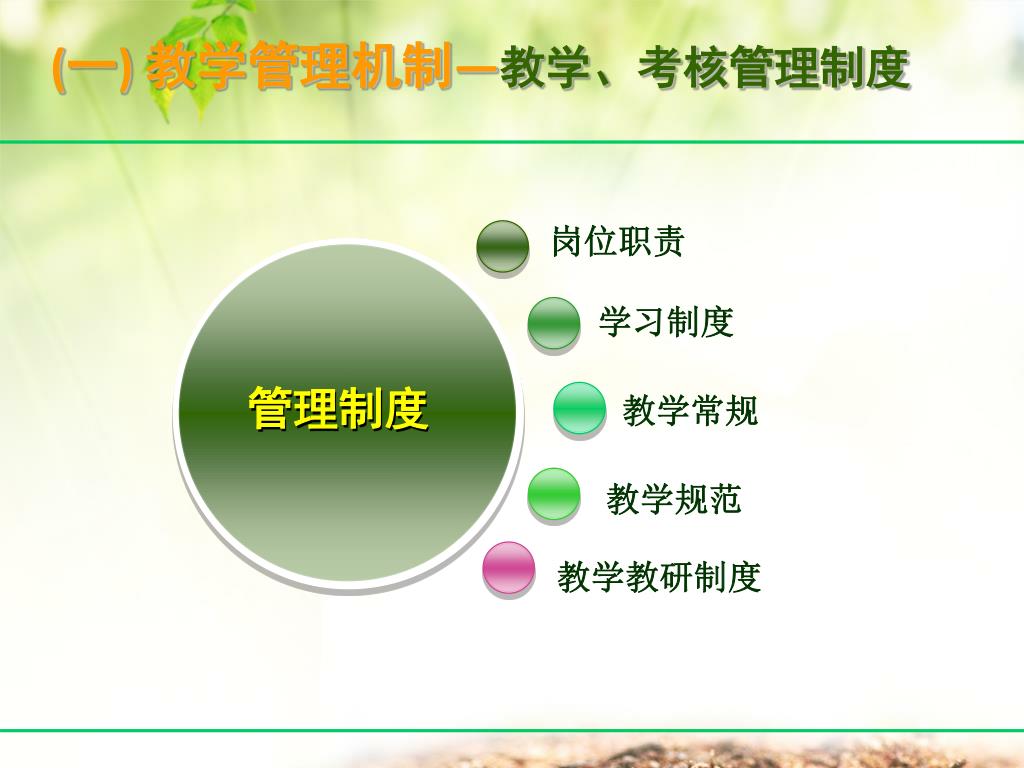 (一) 教学管理机制—教学、考核管理制度

管理制度

岗位职责

学习制度

教学常规

教学规范

教学教研制度